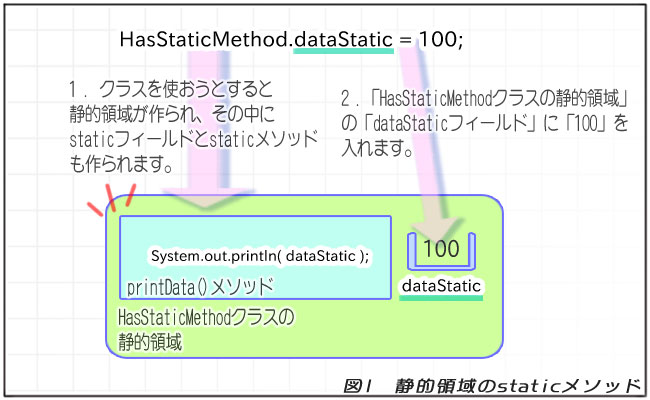 HasStaticMethod.dataStatic = 100;

1．クラスを使おうとすると静的領域が作られ、その中にstaticフィールドとstaticメソッドも作られます。

2．「HasStaticMethodクラスの静的領域」の「dataStaticフィールド」に「100」を入れます。

System.out.println( dataStatic );

printData()メソッド

100

dataStatic

HasStaticMethodクラスの静的領域

図1　静的領域のstaticメソッド